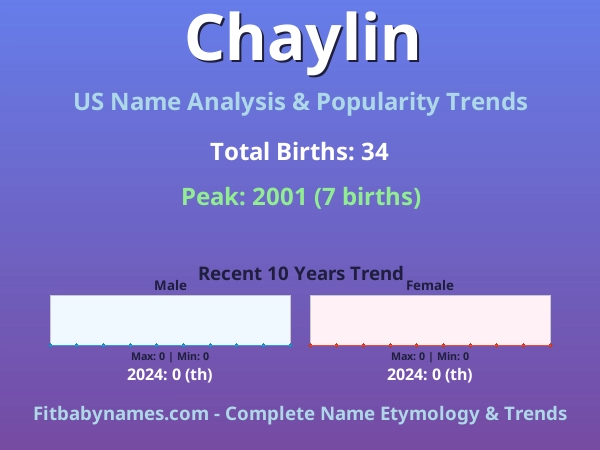 Chaylin

US Name Analysis & Popularity Trends

Total Births: 34

Peak: 2001 (7 births)

Recent 10 Years Trend

Male

Max: 0 | Min: 0

2024: 0 (th)

Female

Max: 0 | Min: 0

2024: 0 (th)

Fitbabynames.com - Complete Name Etymology & Trends